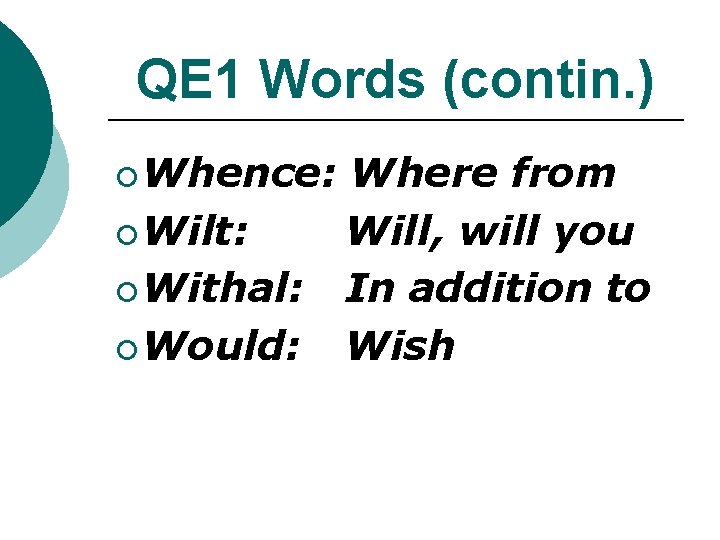 QE1 Words (contin.)

Whence: Where from
Wilt: Will, will you
Withal: In addition to
Would: Wish